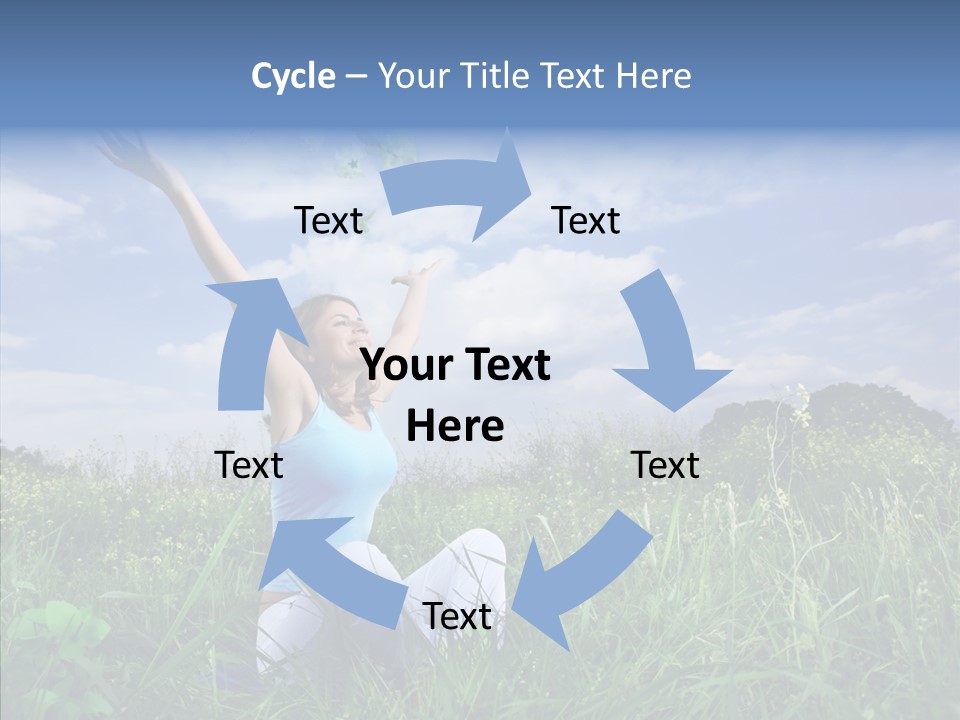 Cycle – Your Title Text Here

Text

Text

Your Text Here

Text

Text

Text